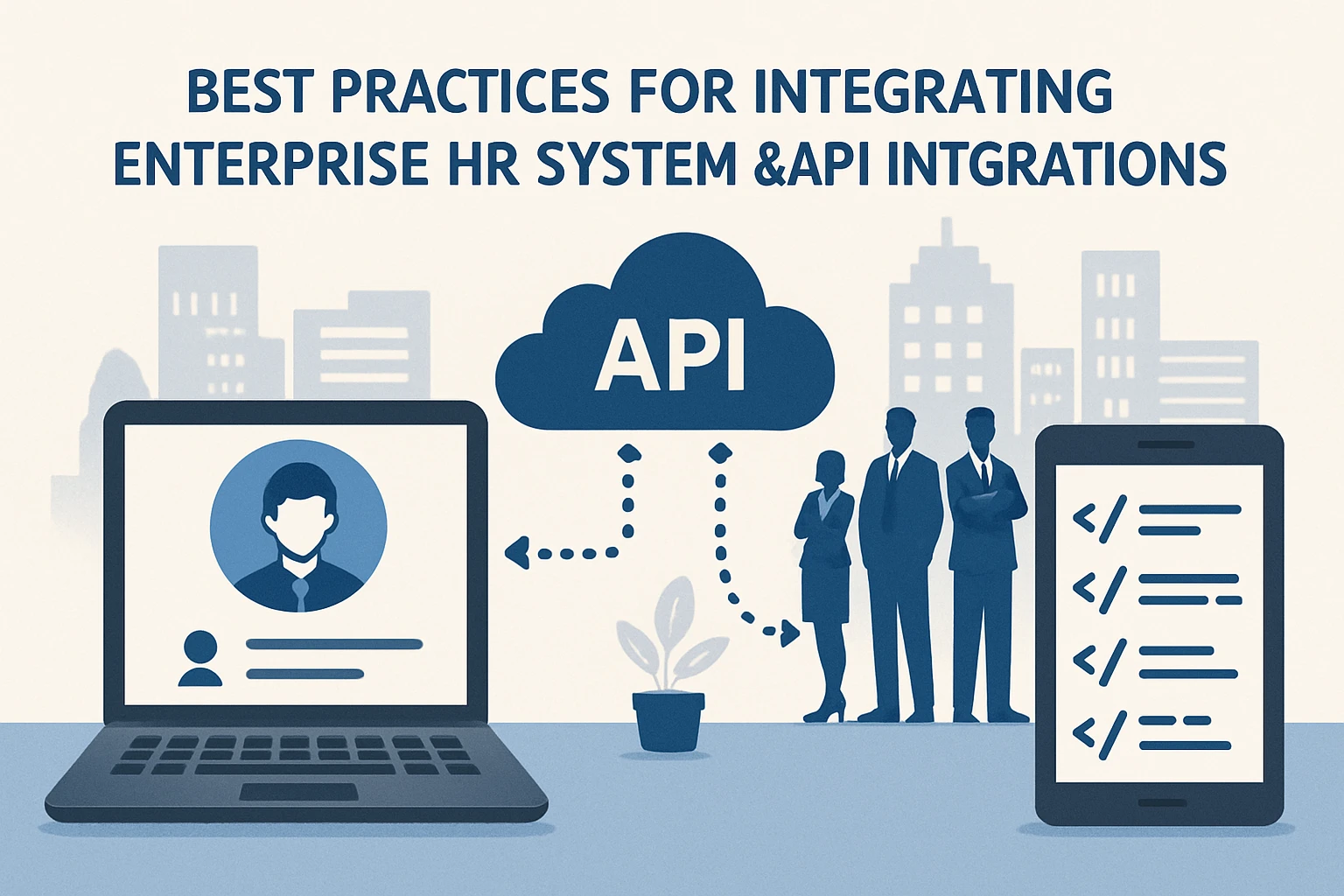 BEST PRACTICES FOR INTEGRATING ENTERPRISE HR SYSTEM &API INTGRATIONS

API

</
</
</
</